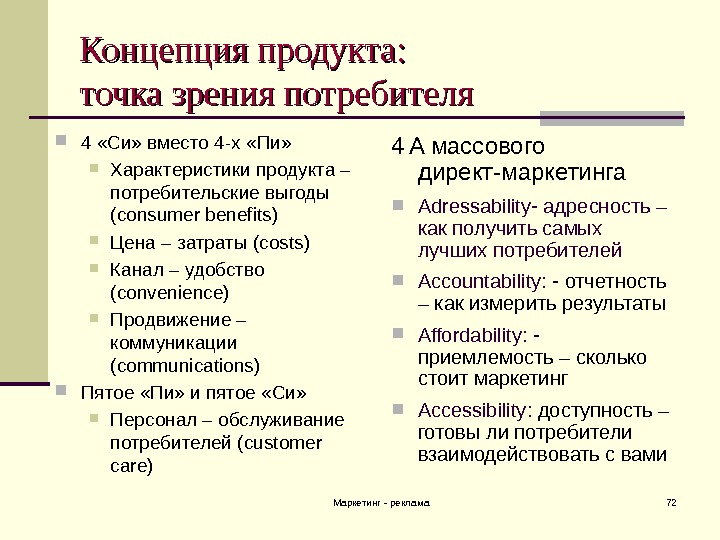 Концепция продукта: точка зрения потребителя

4 «Си» вместо 4-х «Пи»

Характеристики продукта – потребительские выгоды (consumer benefits)

Цена – затраты (costs)

Канал – удобство (convenience)

Продвижение – коммуникации (communications)

Пятое «Пи» и пятое «Си»

Персонал – обслуживание потребителей (customer care)

4 А массового директ-маркетинга

Adressability- адресность – как получить самых лучших потребителей

Accountability: - отчетность – как измерить результаты

Affordability: - приемлемость – сколько стоит маркетинг

Accessibility: доступность – готовы ли потребители взаимодействовать с вами

Маркетинг - реклама

72